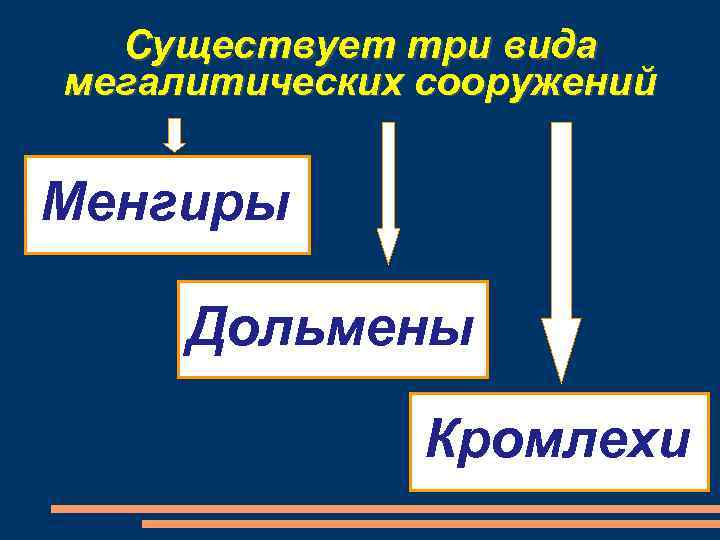 Существует три вида мегалитических сооружений

Менгиры

Дольмены

Кромлехи